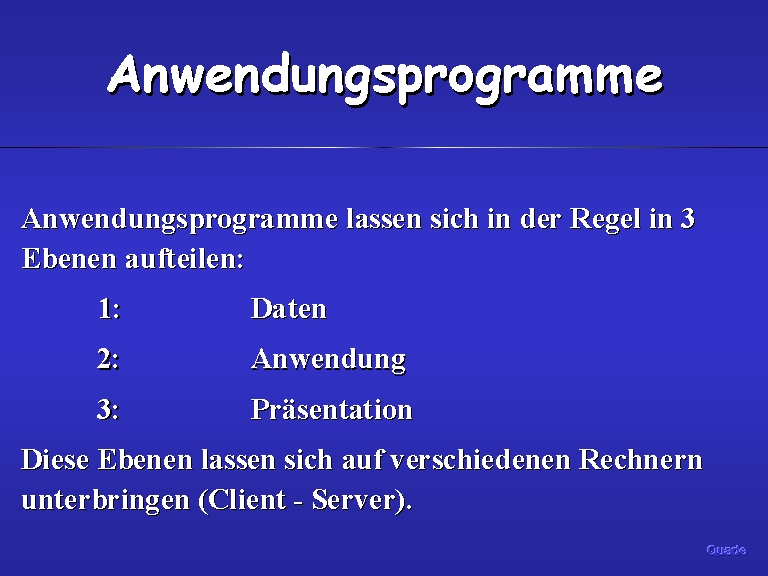 Anwendungsprogramme

Anwendungsprogramme lassen sich in der Regel in 3 Ebenen aufteilen:

1: Daten

2: Anwendung

3: Präsentation

Diese Ebenen lassen sich auf verschiedenen Rechnern unterbringen (Client - Server).

Quade